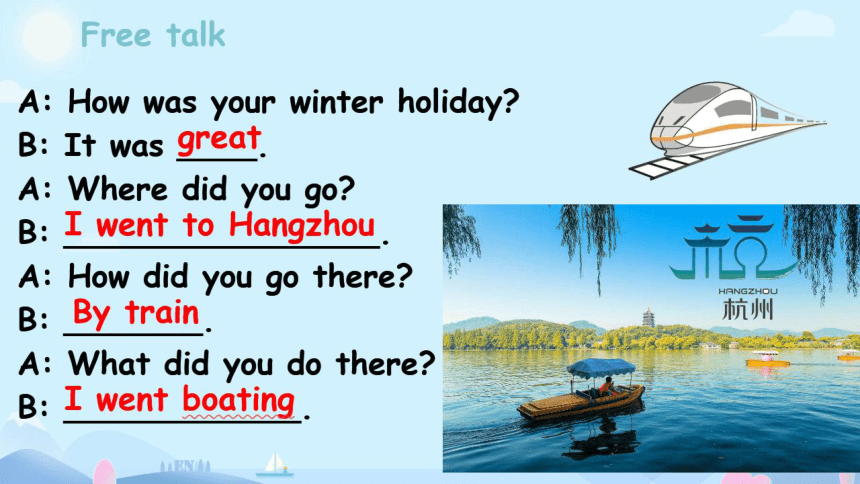 Free talk

A: How was your winter holiday?
B: It was great.
A: Where did you go?
B: I went to Hangzhou.
A: How did you go there?
B: By train.
A: What did you do there?
B: I went boating.

HANGZHOU
杭州